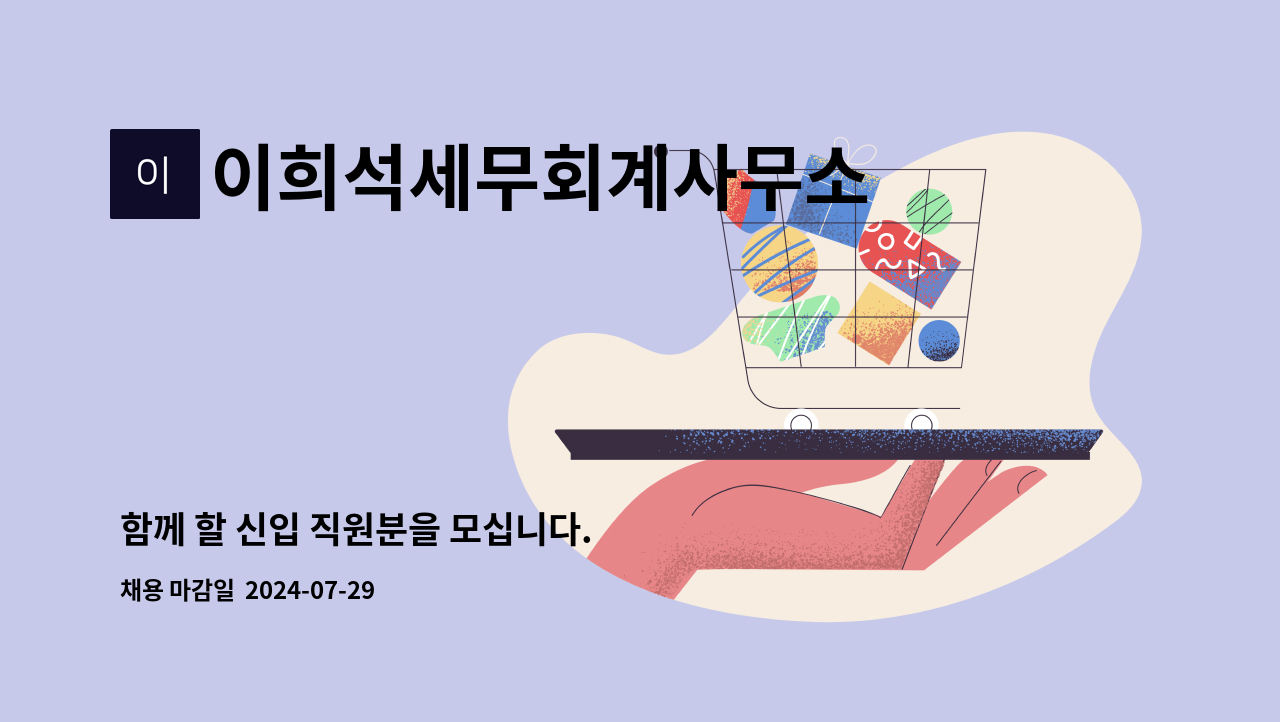 이

이희석세무회계사무소

함께 할 신입 직원분을 모십니다.

채용 마감일 2024-07-29